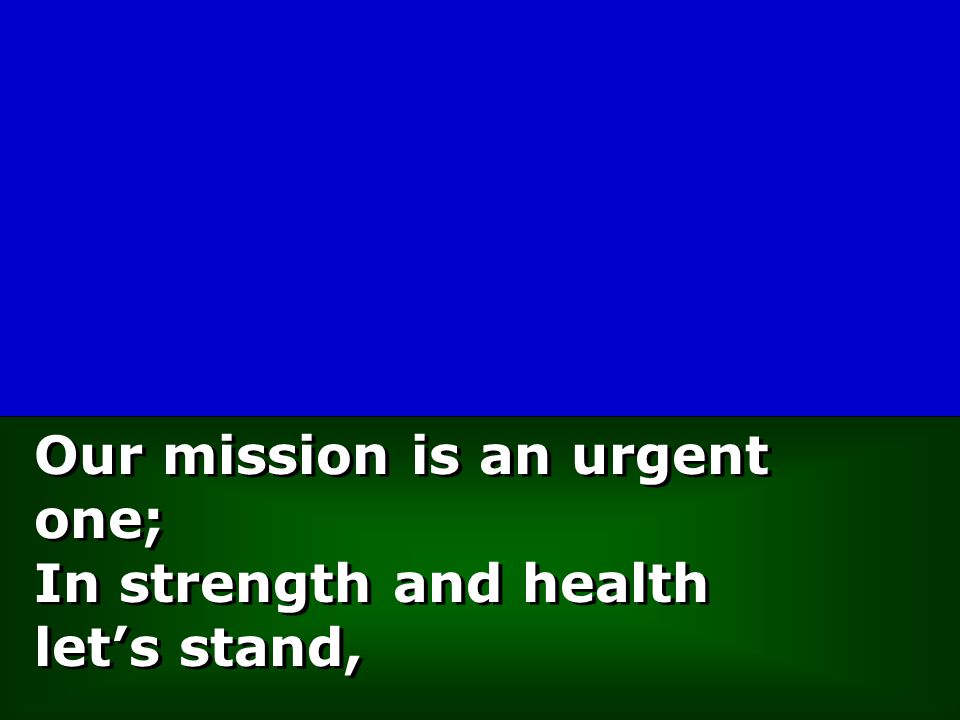 Our mission is an urgent one;
In strength and health let’s stand,